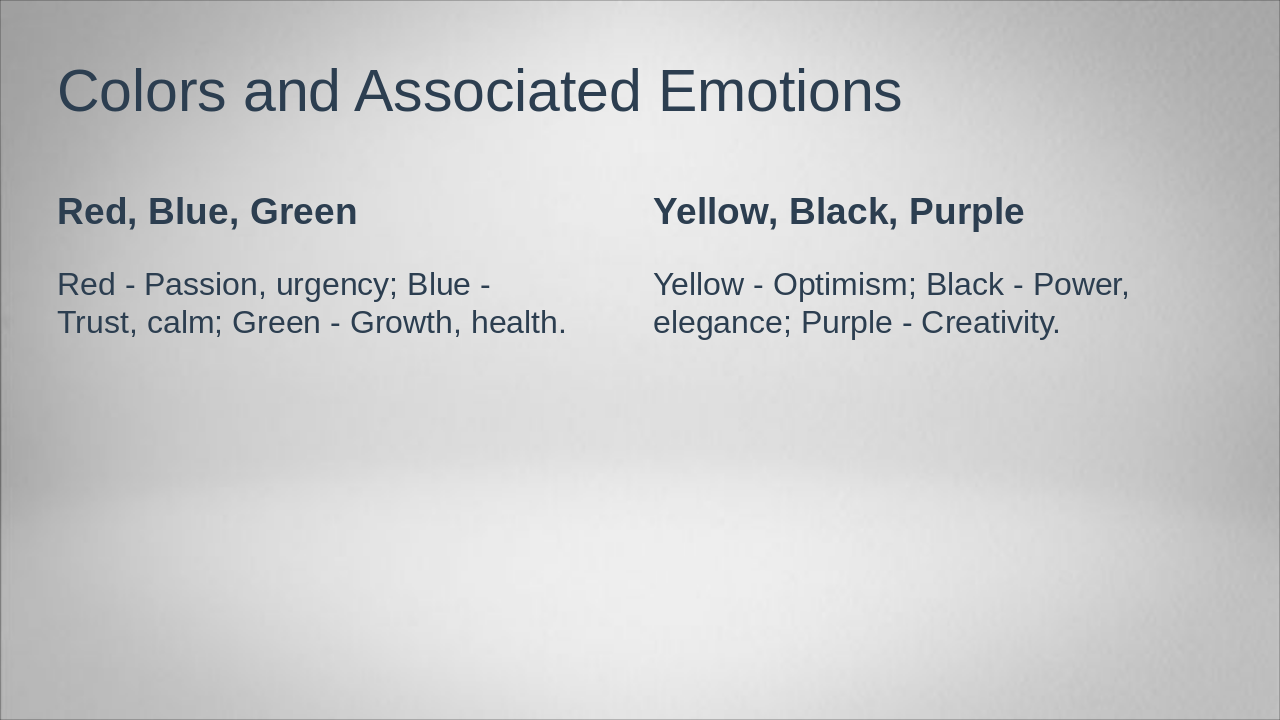 Colors and Associated Emotions

Red, Blue, Green

Red - Passion, urgency; Blue - Trust, calm; Green - Growth, health.

Yellow, Black, Purple

Yellow - Optimism; Black - Power, elegance; Purple - Creativity.